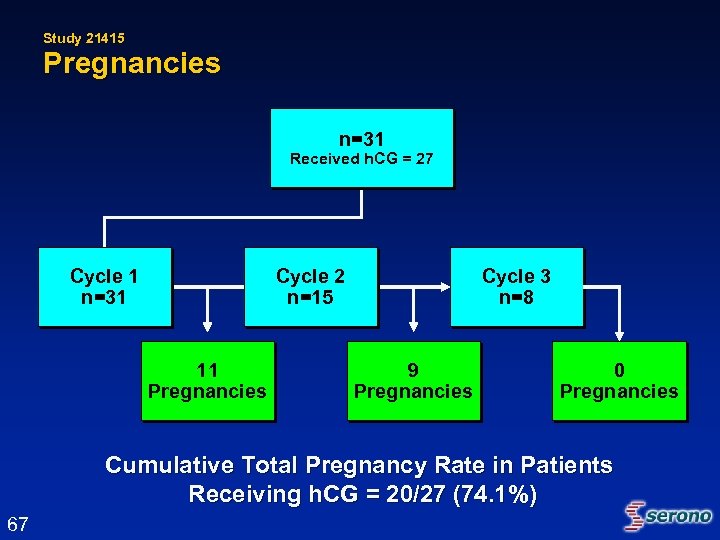 Study 21415
Pregnancies

n=31
Received hCG = 27

Cycle 1
n=31

Cycle 2
n=15

Cycle 3
n=8

11
Pregnancies

9
Pregnancies

0
Pregnancies

Cumulative Total Pregnancy Rate in Patients Receiving hCG = 20/27 (74.1%)

67

serono